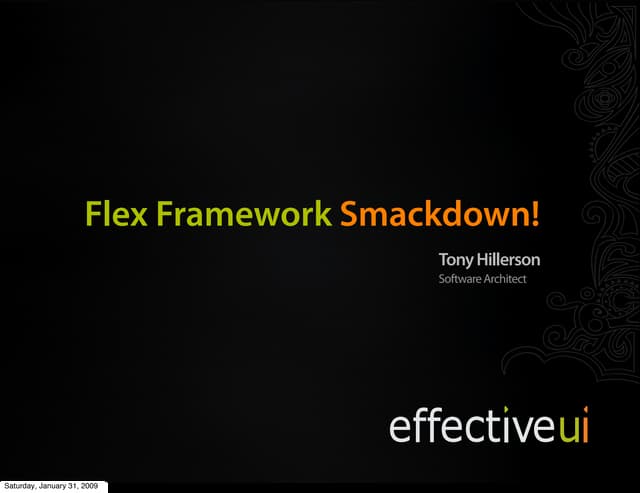 Flex Framework Smackdown!

Tony Hillerson
Software Architect

effectiveui

Saturday, January 31, 2009